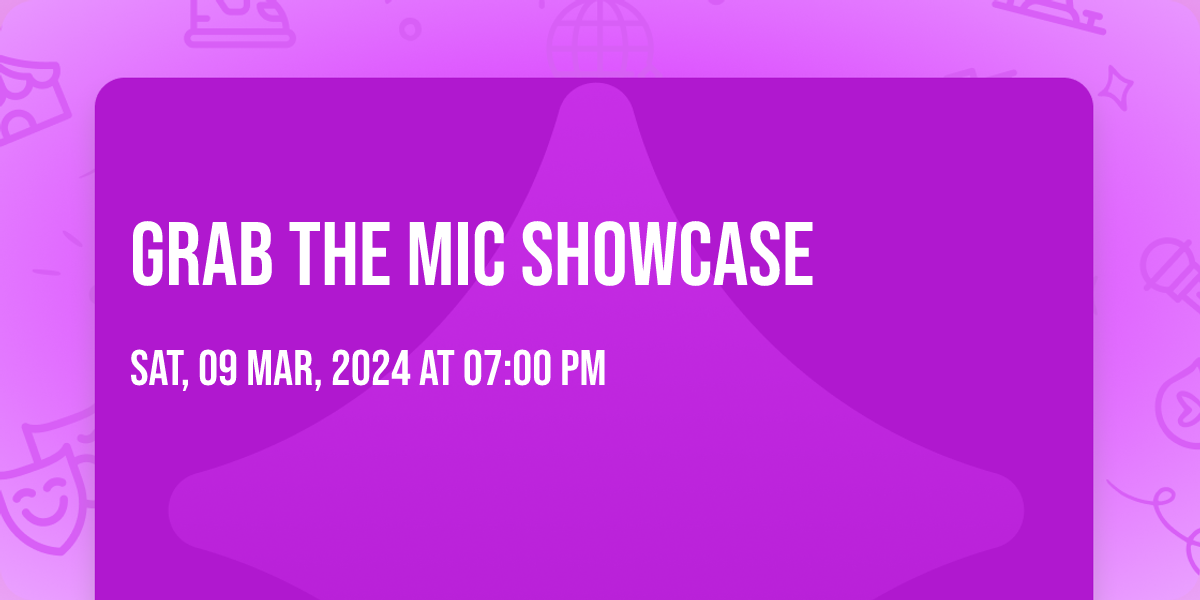 GRAB THE MIC SHOWCASE

SAT, 09 MAR, 2024 AT 07:00 PM